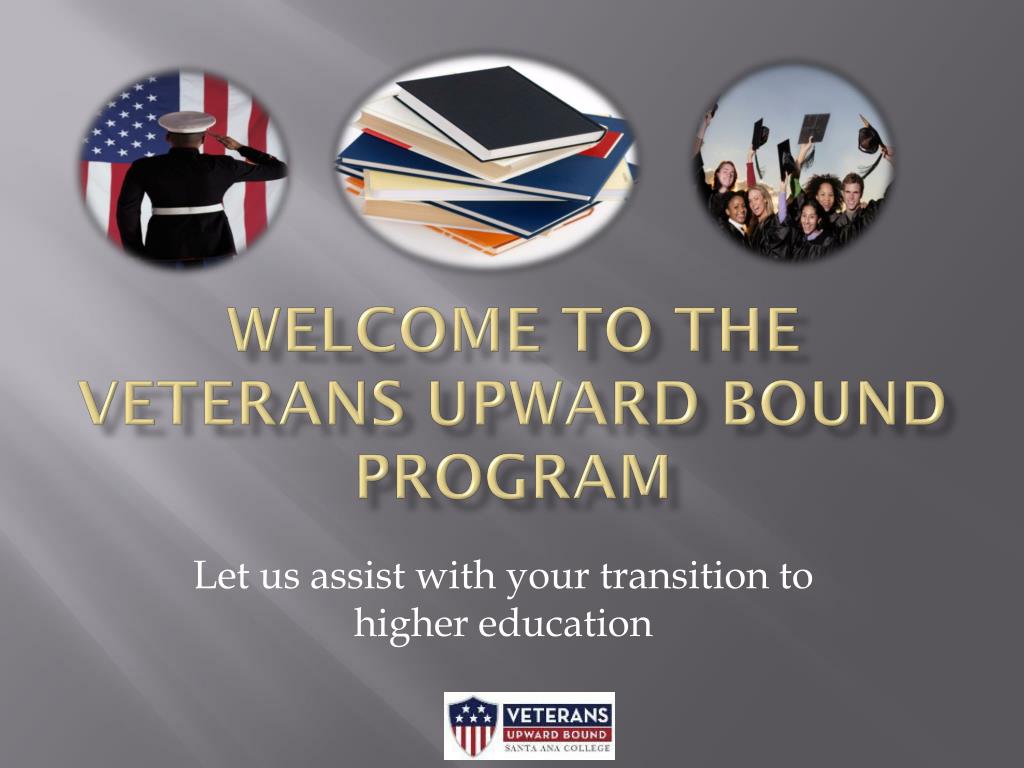 WELCOME TO THE VETERANS UPWARD BOUND PROGRAM

Let us assist with your transition to higher education

VETERANS
UPWARD BOUND
SANTA ANA COLLEGE